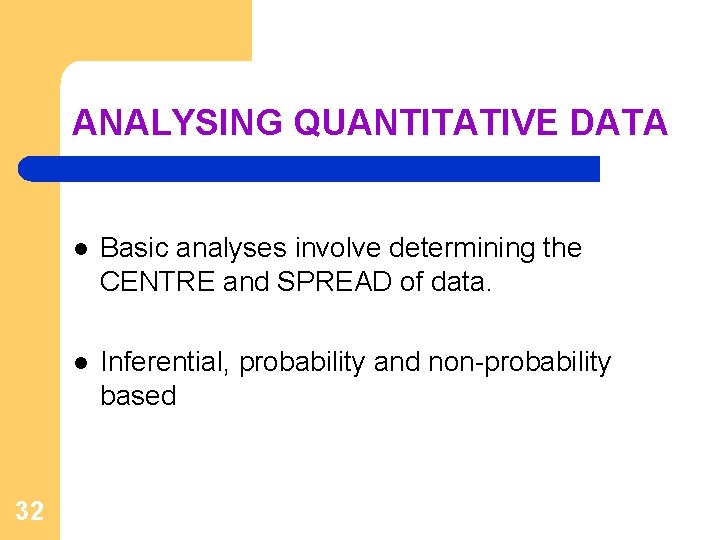 ANALYSING QUANTITATIVE DATA

- Basic analyses involve determining the CENTRE and SPREAD of data.

- Inferential, probability and non-probability based

32